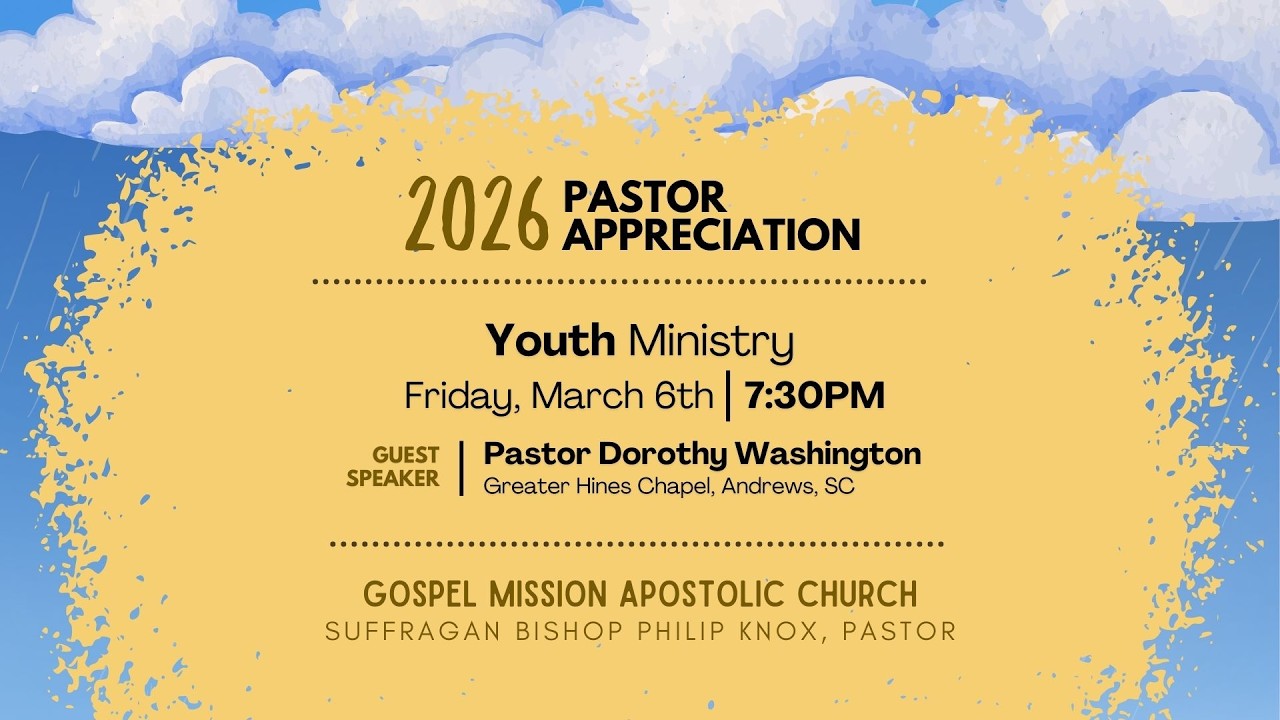 2026 PASTOR APPRECIATION

Youth Ministry

Friday, March 6th | 7:30PM

GUEST SPEAKER | Pastor Dorothy Washington
Greater Hines Chapel, Andrews, SC

GOSPEL MISSION APOSTOLIC CHURCH
SUFFRAGAN BISHOP PHILIP KNOX, PASTOR